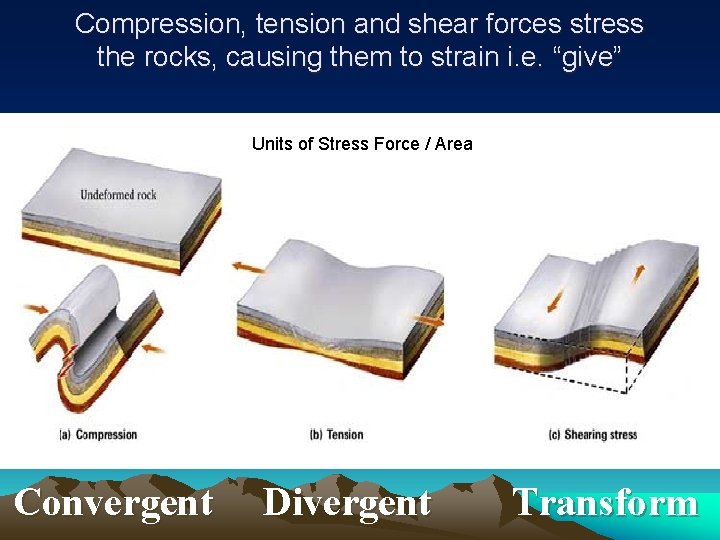 Compression, tension and shear forces stress the rocks, causing them to strain i.e. “give”

Units of Stress Force / Area

Undeformed rock

(a) Compression

(b) Tension

(c) Shearing stress

Convergent Divergent Transform